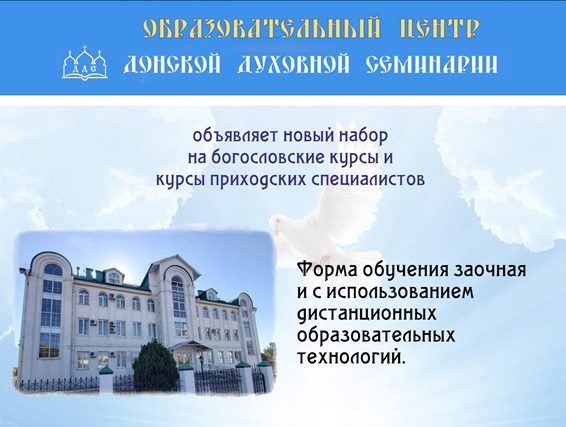 ОБРАЗОВАТЕЛЬНЫЙ ЦЕНТР

ДДС

ДОНСКОЙ ДУХОВНОЙ СЕМИНАРИИ

объявляет новый набор на богословские курсы и курсы приходских специалистов

Форма обучения заочная и с использованием дистанционных образовательных технологий.